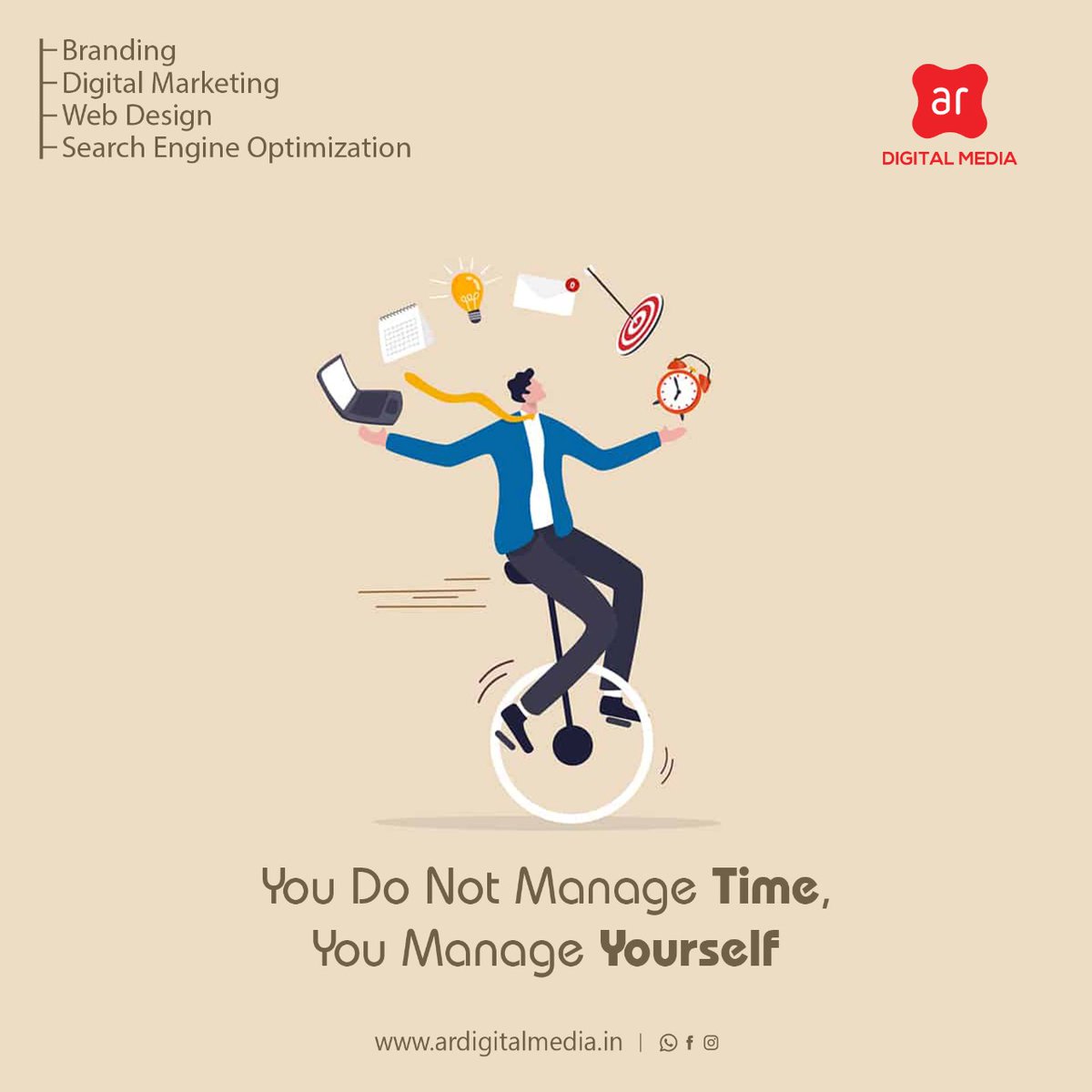 Branding
Digital Marketing
Web Design
Search Engine Optimization

ar
DIGITAL MEDIA

You Do Not Manage Time,
You Manage Yourself

www.ardigitalmedia.in |